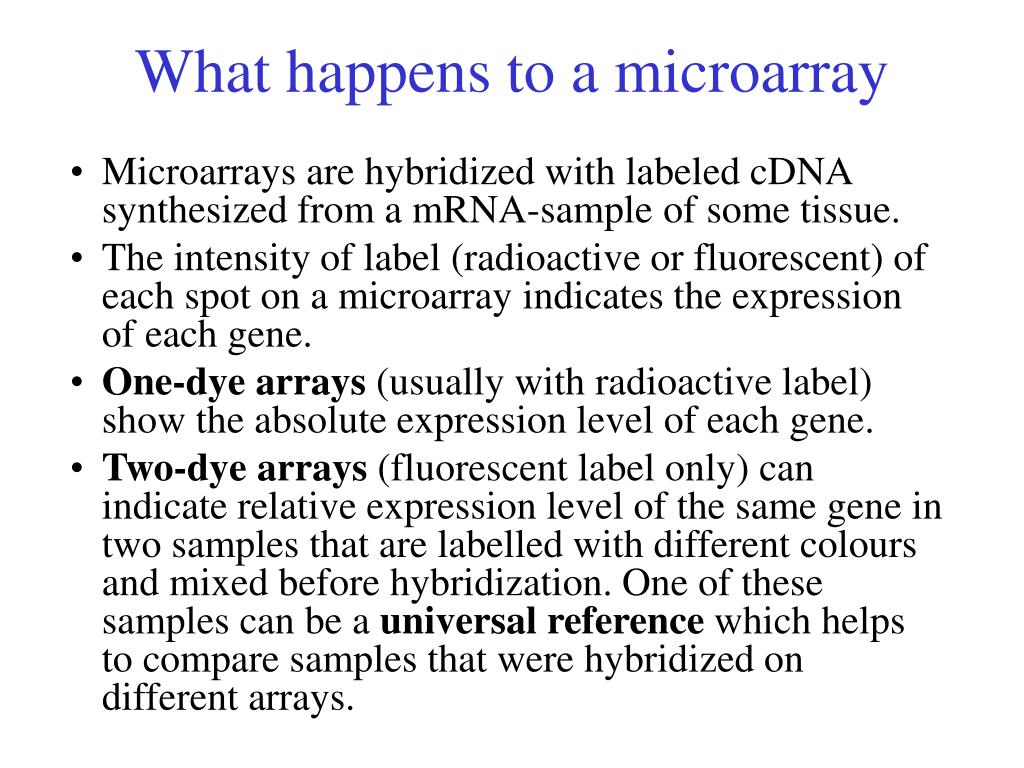 What happens to a microarray

• Microarrays are hybridized with labeled cDNA synthesized from a mRNA-sample of some tissue.
• The intensity of label (radioactive or fluorescent) of each spot on a microarray indicates the expression of each gene.
• One-dye arrays (usually with radioactive label) show the absolute expression level of each gene.
• Two-dye arrays (fluorescent label only) can indicate relative expression level of the same gene in two samples that are labelled with different colours and mixed before hybridization. One of these samples can be a universal reference which helps to compare samples that were hybridized on different arrays.